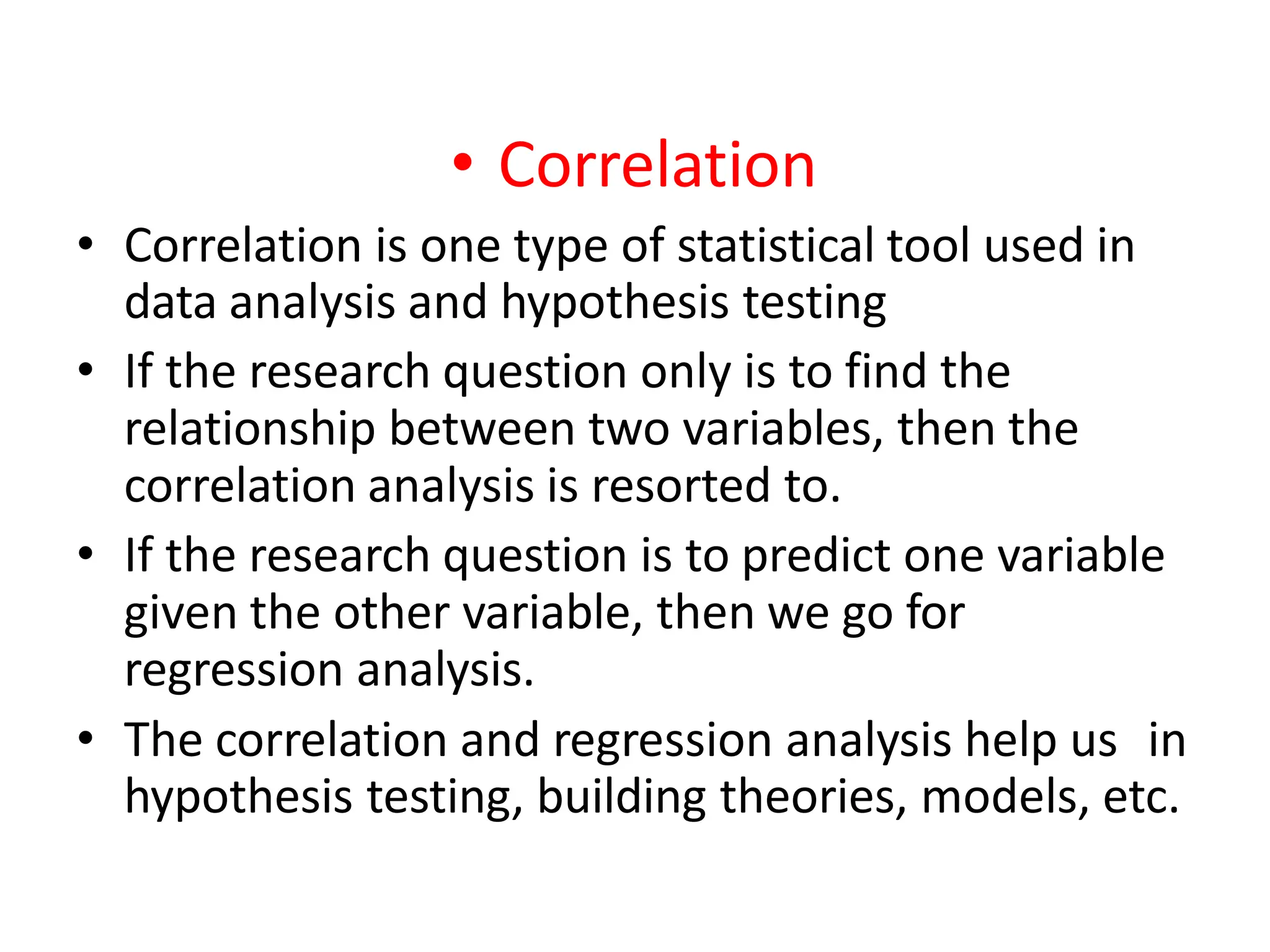 • Correlation

• Correlation is one type of statistical tool used in data analysis and hypothesis testing
• If the research question only is to find the relationship between two variables, then the correlation analysis is resorted to.
• If the research question is to predict one variable given the other variable, then we go for regression analysis.
• The correlation and regression analysis help us in hypothesis testing, building theories, models, etc.